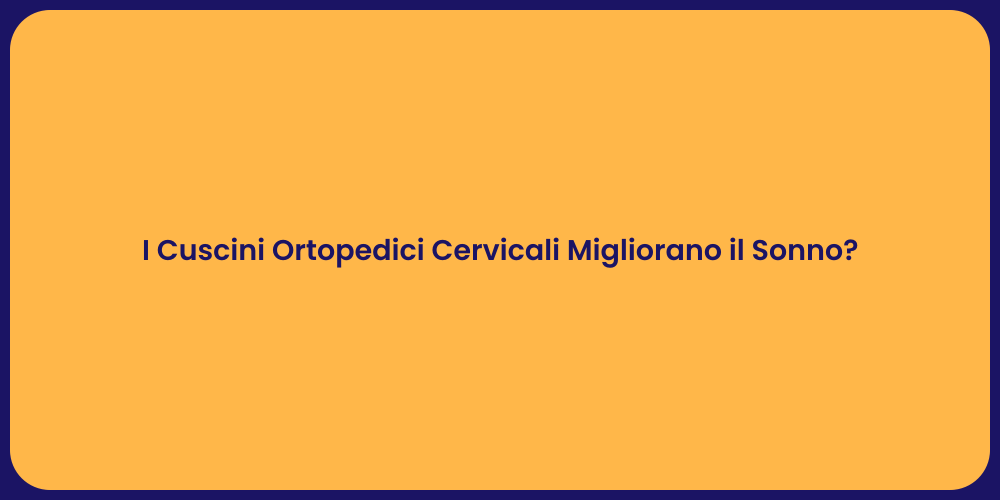 I Cuscini Ortopedici Cervicali Migliorano il Sonno?